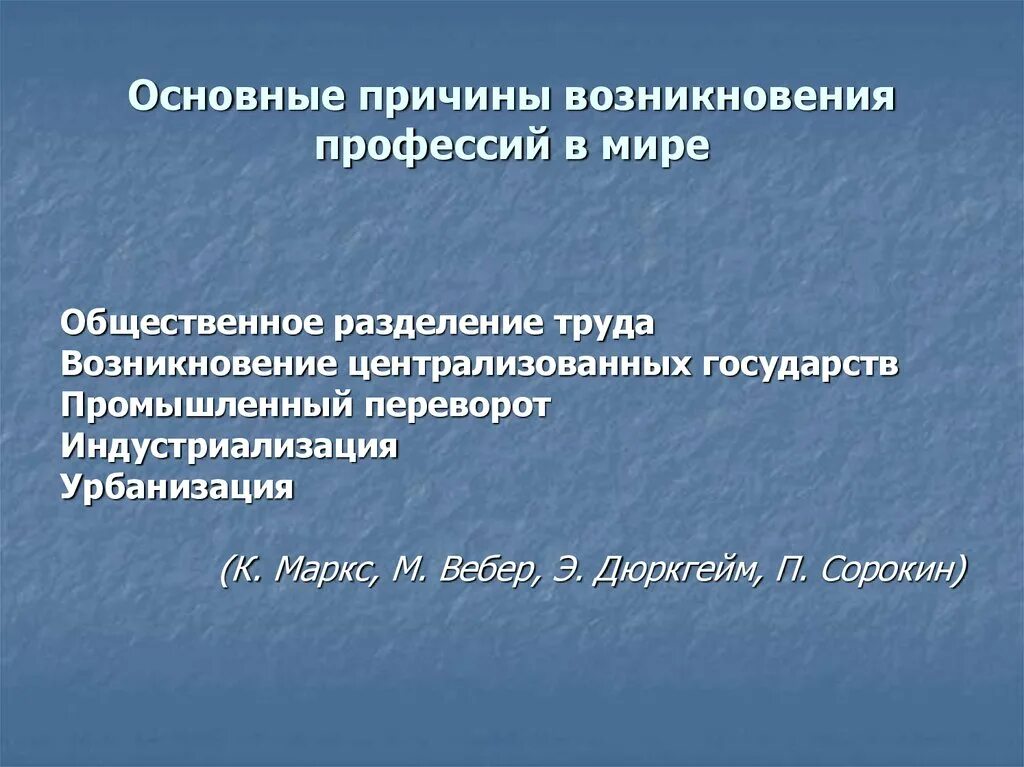 Основные причины возникновения профессий в мире

Общественное разделение труда
Возникновение централизованных государств
Промышленный переворот
Индустриализация
Урбанизация

(К. Маркс, М. Вебер, Э. Дюркгейм, П. Сорокин)